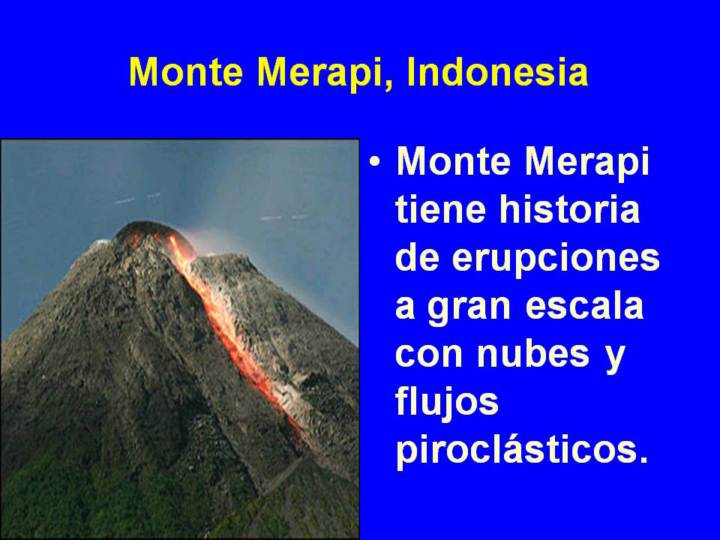 Monte Merapi, Indonesia

• Monte Merapi tiene historia de erupciones a gran escala con nubes y flujos piroclásticos.